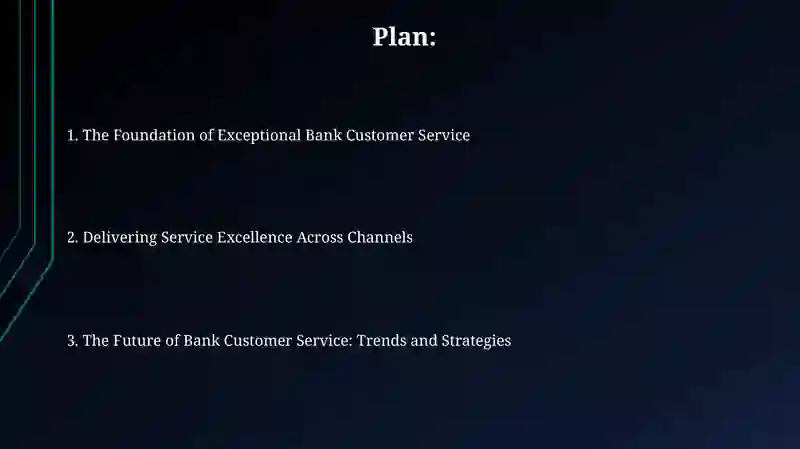 Plan:

1. The Foundation of Exceptional Bank Customer Service

2. Delivering Service Excellence Across Channels

3. The Future of Bank Customer Service: Trends and Strategies